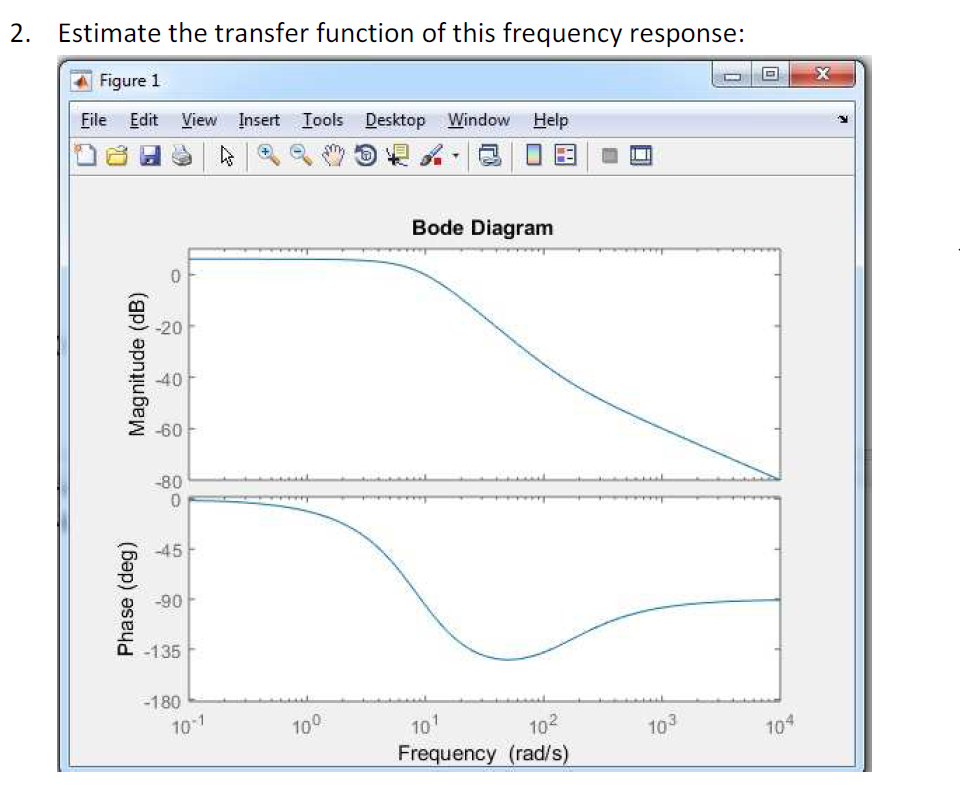 2. Estimate the transfer function of this frequency response:

Figure 1

File Edit View Insert Tools Desktop Window Help

Bode Diagram

Magnitude (dB)

0
-20
-40
-60
-80

Phase (deg)

0
-45
-90
-135
-180

$10^{-1}$ $10^{0}$ $10^{1}$ $10^{2}$ $10^{3}$ $10^{4}$

Frequency (rad/s)